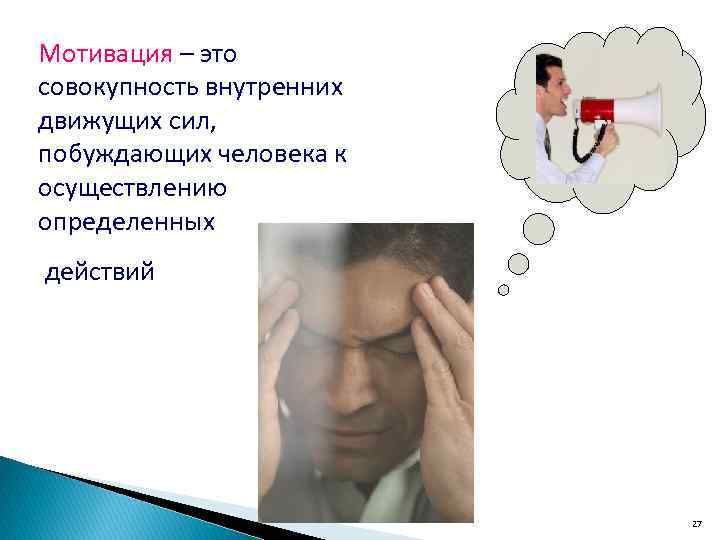 Мотивация – это совокупность внутренних движущих сил, побуждающих человека к осуществлению определенных

действий

27